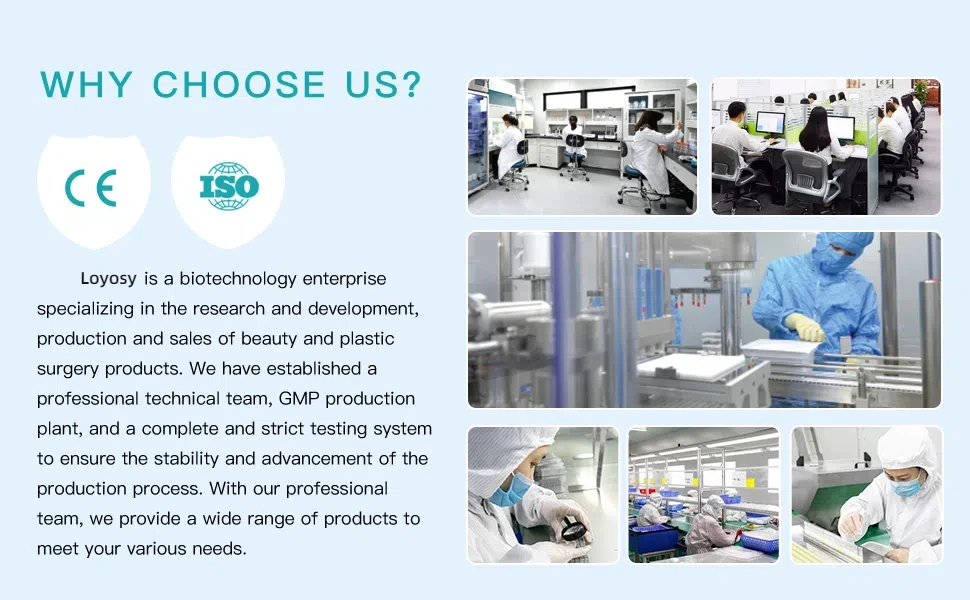 WHY CHOOSE US?

CE

ISO

Loyosy is a biotechnology enterprise specializing in the research and development, production and sales of beauty and plastic surgery products. We have established a professional technical team, GMP production plant, and a complete and strict testing system to ensure the stability and advancement of the production process. With our professional team, we provide a wide range of products to meet your various needs.